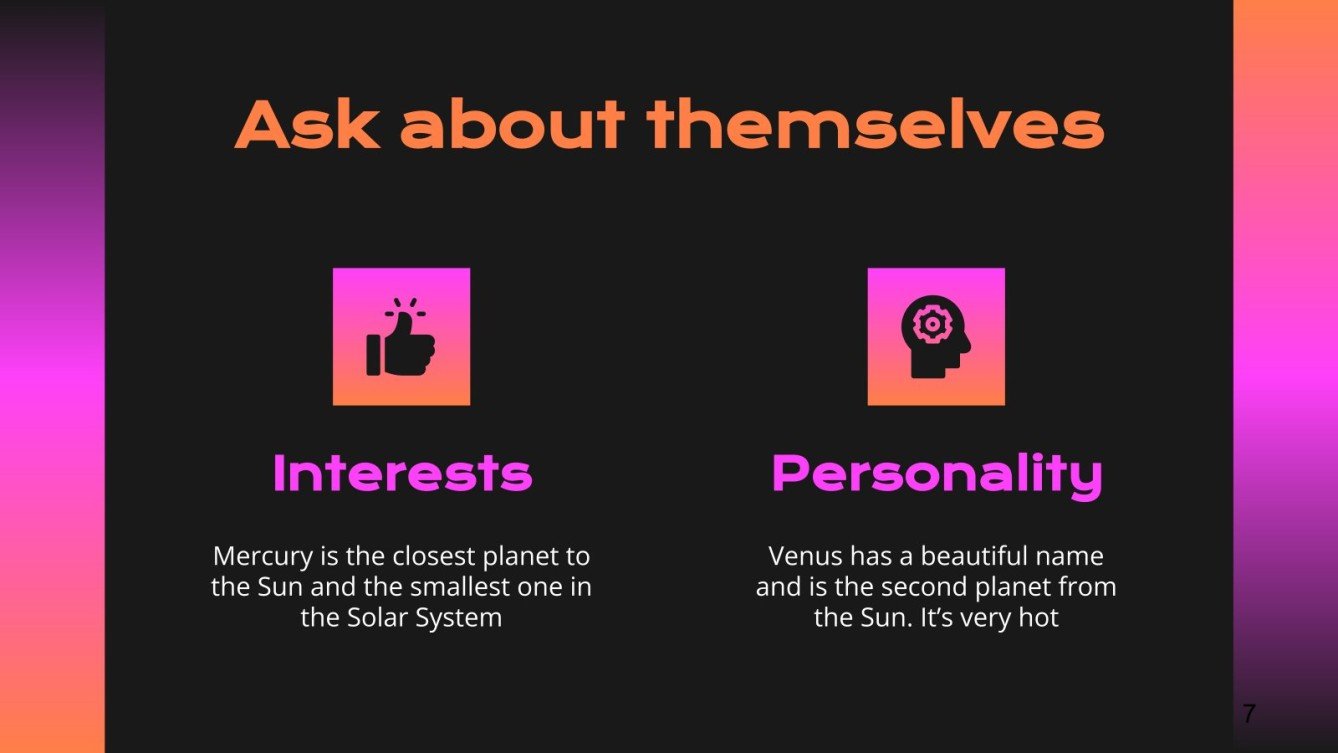 Ask about themselves

Interests

Mercury is the closest planet to the Sun and the smallest one in the Solar System

Personality

Venus has a beautiful name and is the second planet from the Sun. It's very hot

7